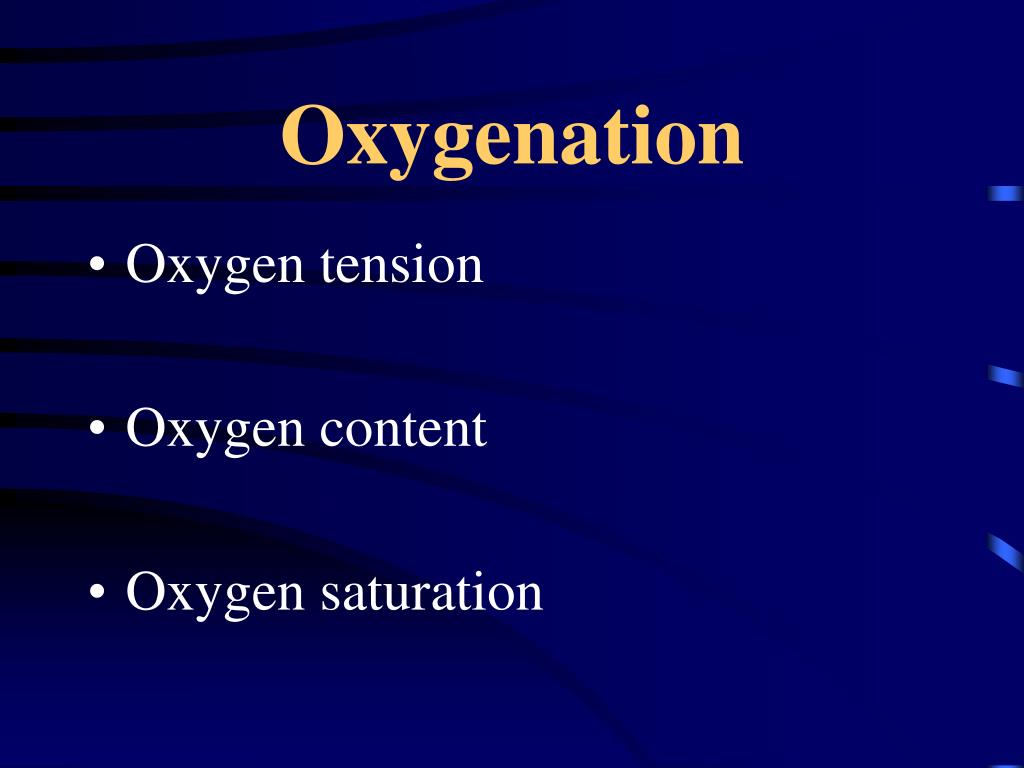 Oxygenation

• Oxygen tension

• Oxygen content

• Oxygen saturation